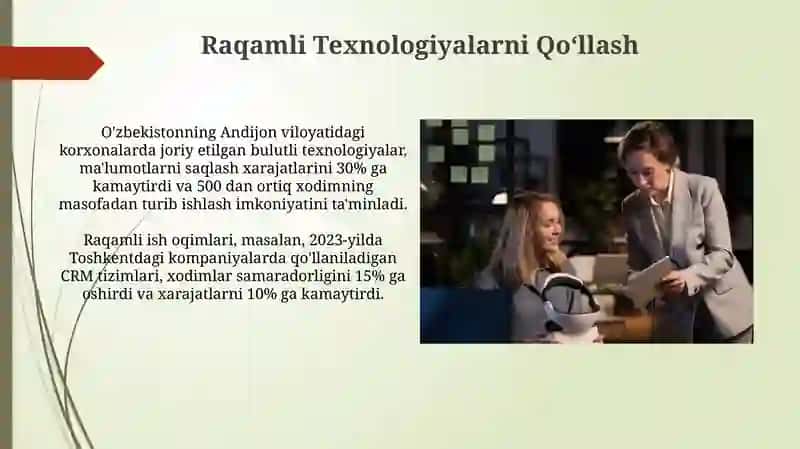 Raqamli Texnologiyalarni Qo‘llash

O'zbekistonning Andijon viloyatidagi korxonalarda joriy etilgan bulutli texnologiyalar, ma'lumotlarni saqlash xarajatlarini 30% ga kamaytirdi va 500 dan ortiq xodimning masofadan turib ishlash imkoniyatini ta'minladi.

Raqamli ish oqimlari, masalan, 2023-yilda Toshkentdagi kompaniyalarda qo'llaniladigan CRM tizimlari, xodimlar samaradorligini 15% ga oshirdi va xarajatlarni 10% ga kamaytirdi.